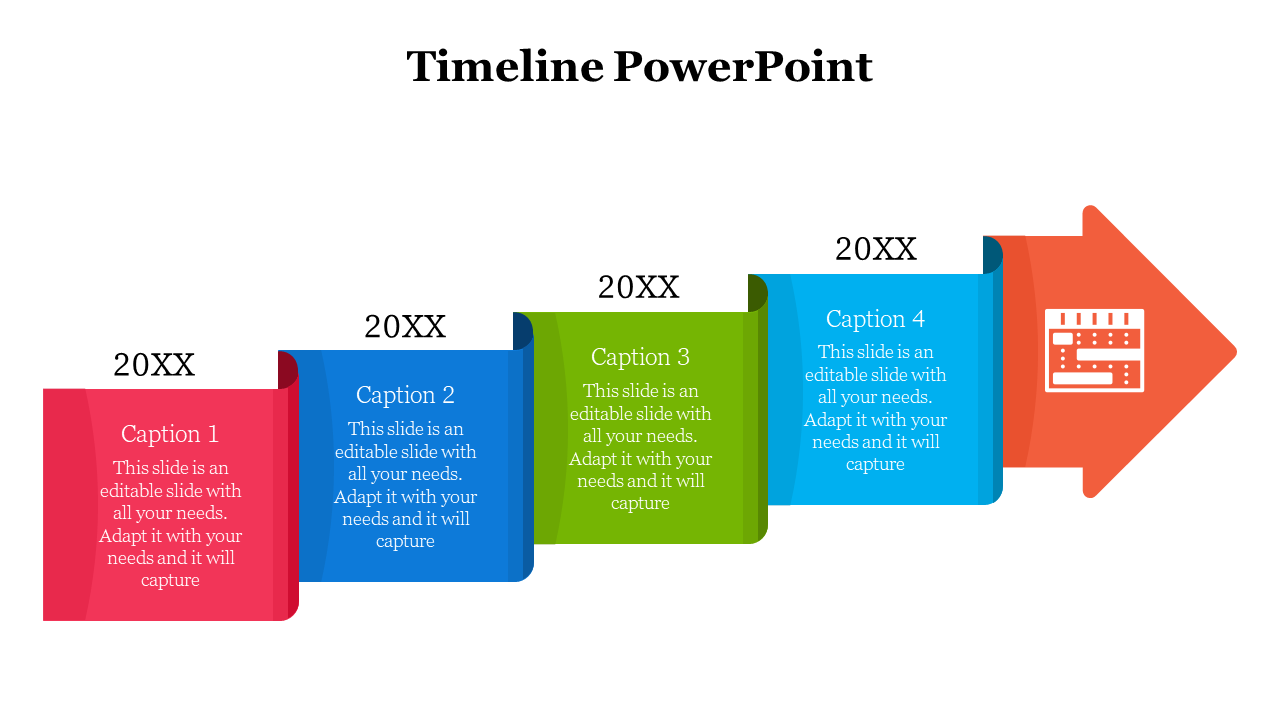 Timeline PowerPoint

20XX

Caption 1

This slide is an editable slide with all your needs. Adapt it with your needs and it will capture

20XX

Caption 2

This slide is an editable slide with all your needs. Adapt it with your needs and it will capture

20XX

Caption 3

This slide is an editable slide with all your needs. Adapt it with your needs and it will capture

20XX

Caption 4

This slide is an editable slide with all your needs. Adapt it with your needs and it will capture